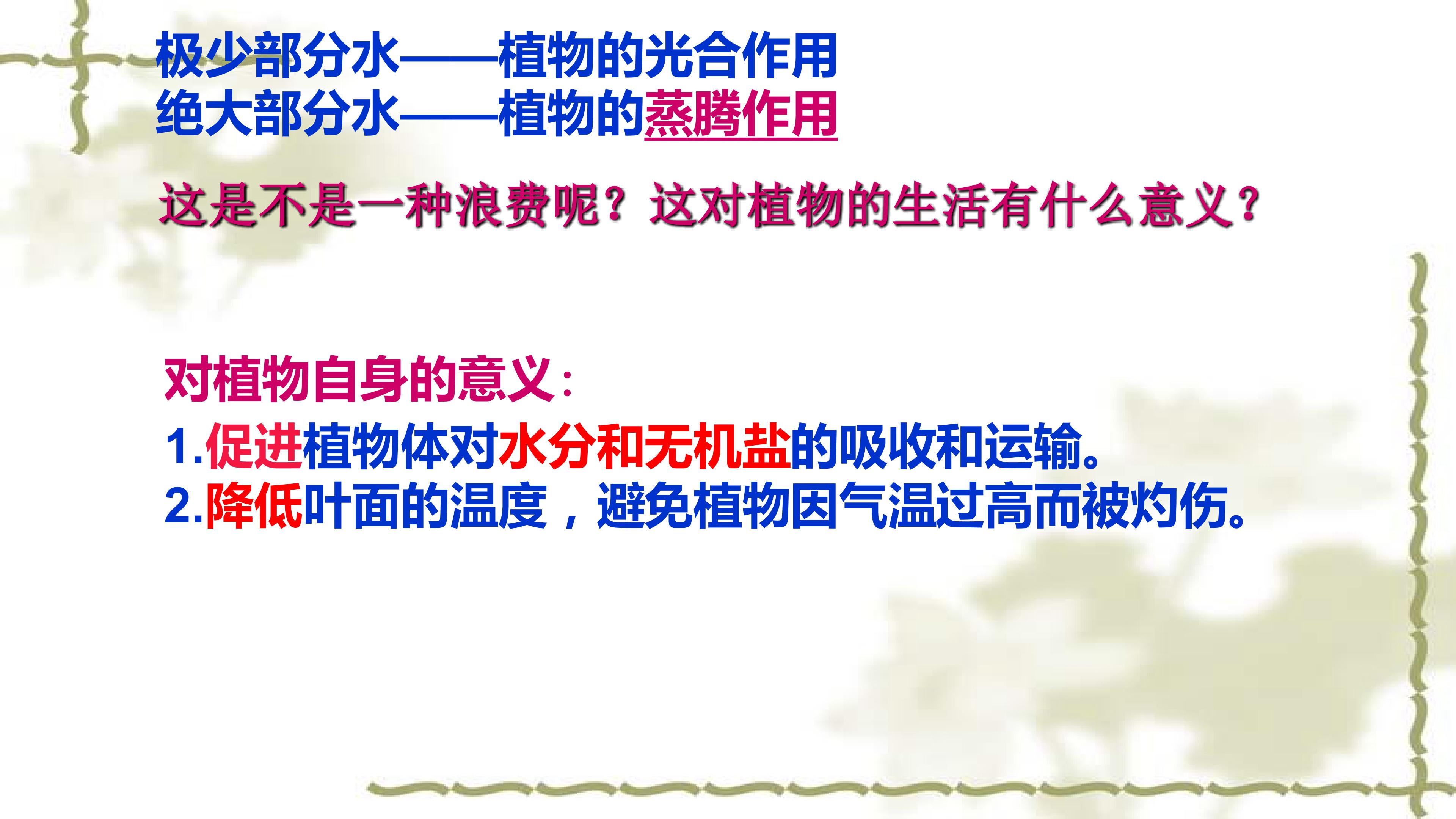 极少部分水——植物的光合作用
绝大部分水——植物的蒸腾作用

这是不是一种浪费呢？这对植物的生活有什么意义？

对植物自身的意义：
1.促进植物体对水分和无机盐的吸收和运输。
2.降低叶面的温度，避免植物因气温过高而被灼伤。